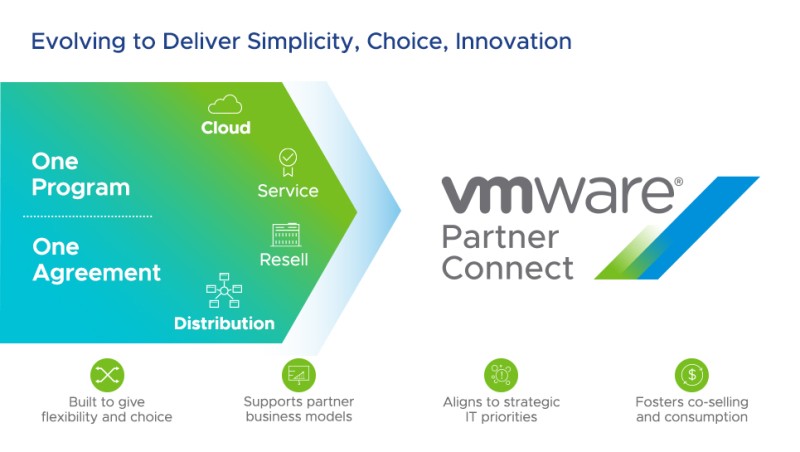 Evolving to Deliver Simplicity, Choice, Innovation

One Program

One Agreement

Cloud

Service

Resell

Distribution

vmware®
Partner
Connect

Built to give flexibility and choice

Supports partner business models

Aligns to strategic IT priorities

Fosters co-selling and consumption